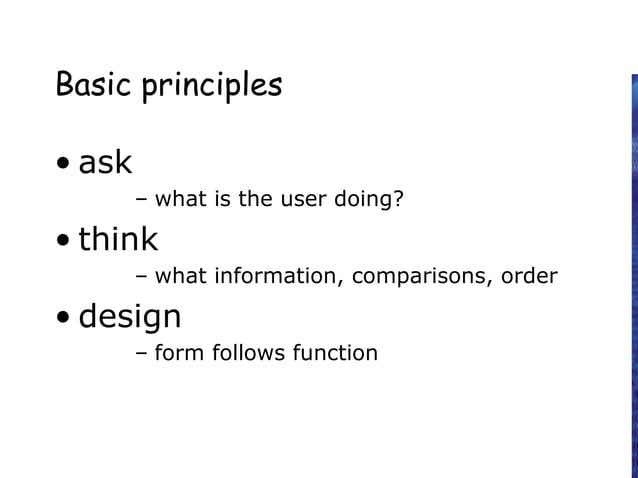 Basic principles

• ask
– what is the user doing?

• think
– what information, comparisons, order

• design
– form follows function